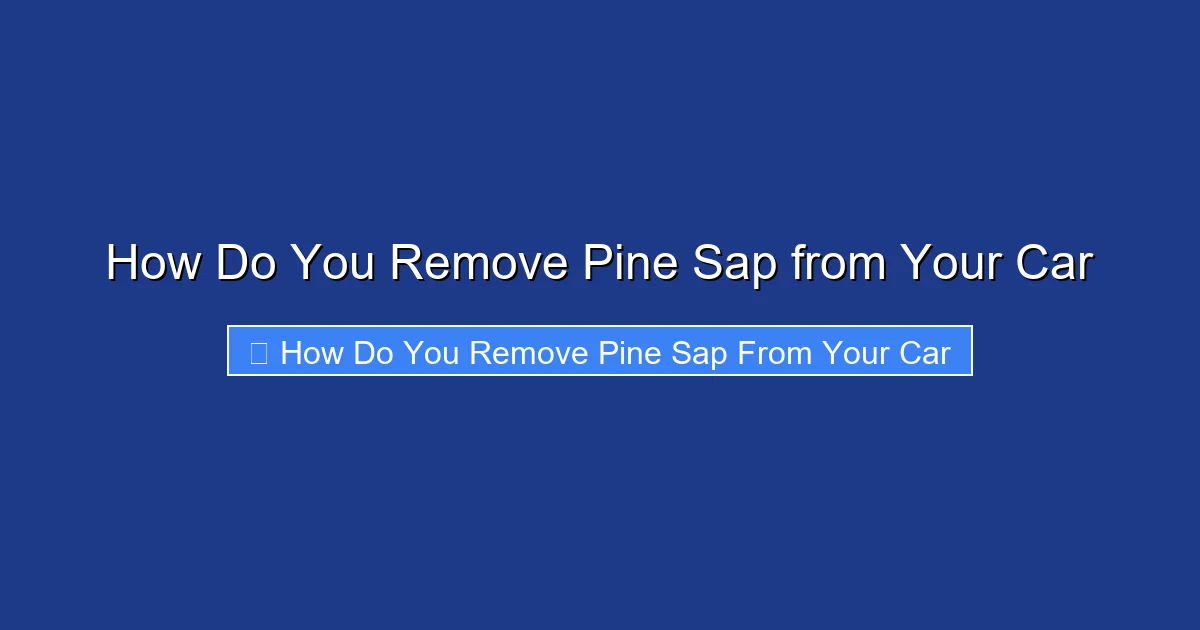 How Do You Remove Pine Sap from Your Car

How Do You Remove Pine Sap From Your Car